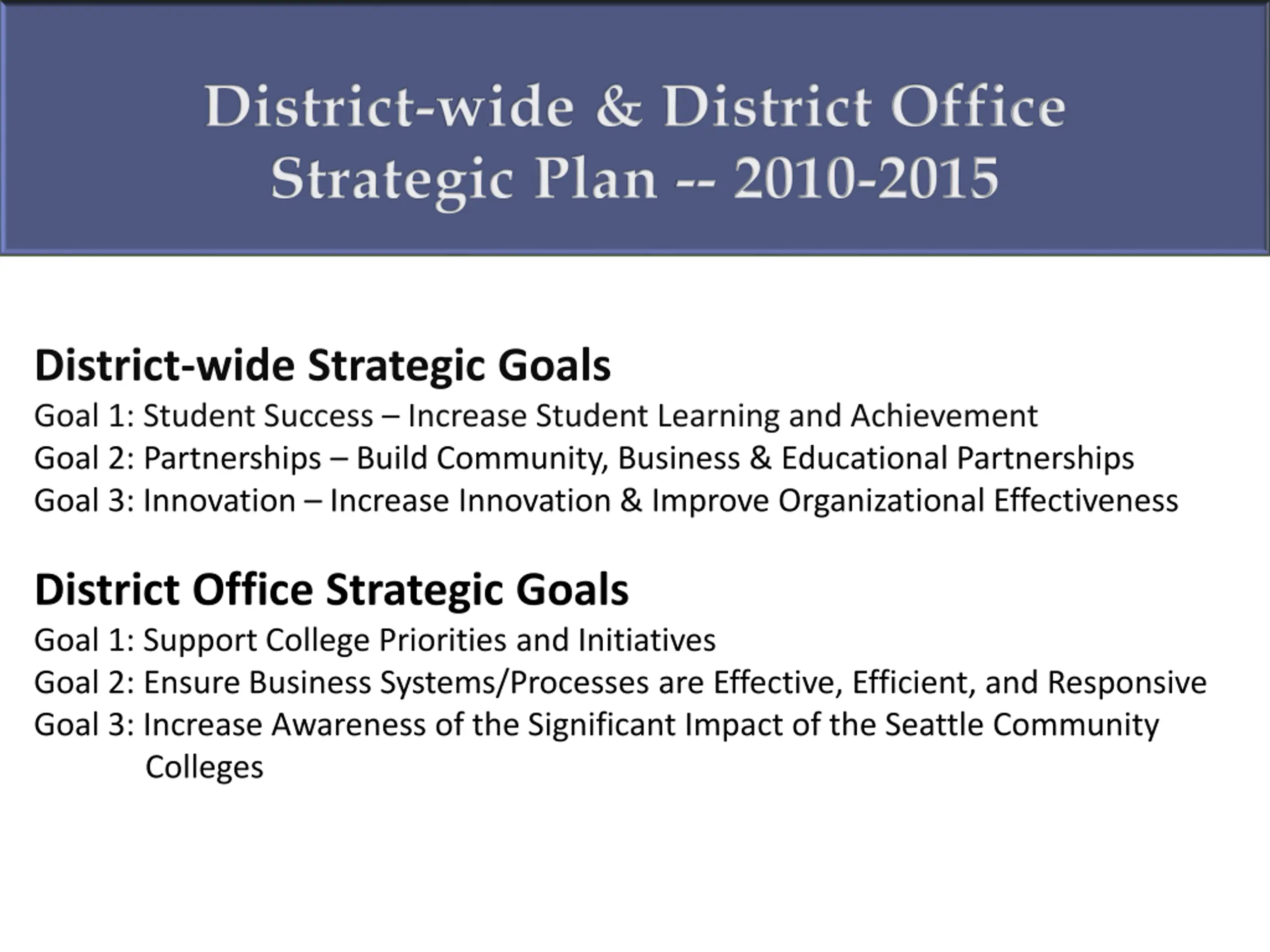 District-wide & District Office Strategic Plan -- 2010-2015

District-wide Strategic Goals
Goal 1: Student Success – Increase Student Learning and Achievement
Goal 2: Partnerships – Build Community, Business & Educational Partnerships
Goal 3: Innovation – Increase Innovation & Improve Organizational Effectiveness

District Office Strategic Goals
Goal 1: Support College Priorities and Initiatives
Goal 2: Ensure Business Systems/Processes are Effective, Efficient, and Responsive
Goal 3: Increase Awareness of the Significant Impact of the Seattle Community Colleges